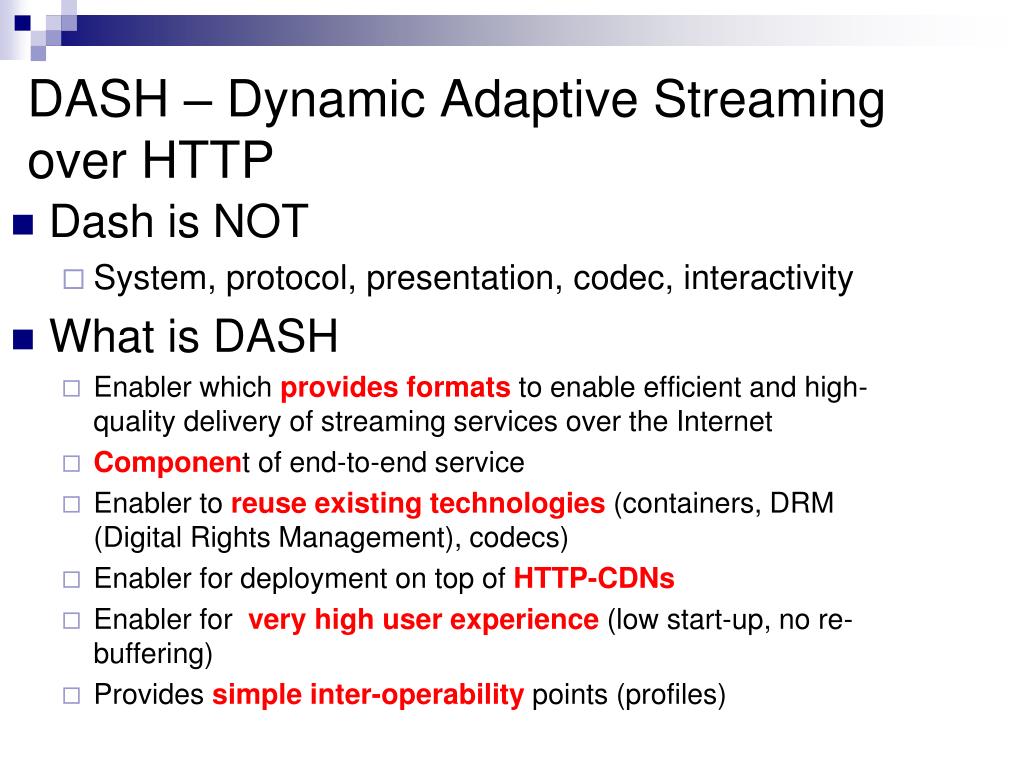 DASH – Dynamic Adaptive Streaming over HTTP

Dash is NOT

System, protocol, presentation, codec, interactivity

What is DASH

Enabler which provides formats to enable efficient and high-quality delivery of streaming services over the Internet

Component of end-to-end service

Enabler to reuse existing technologies (containers, DRM (Digital Rights Management), codecs)

Enabler for deployment on top of HTTP-CDNs

Enabler for very high user experience (low start-up, no re-buffering)

Provides simple inter-operability points (profiles)